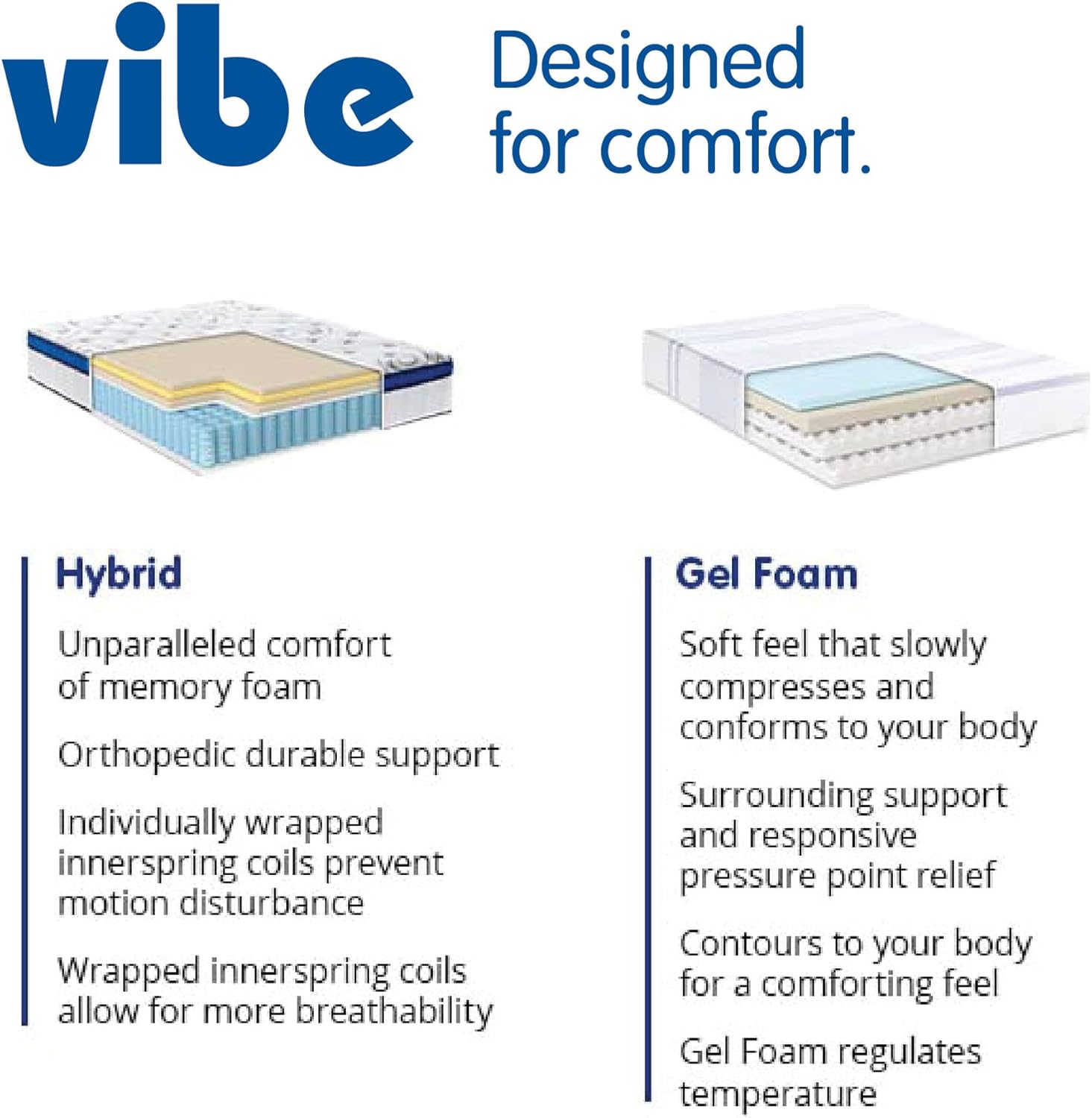 vibe

Designed for comfort.

Hybrid

Unparalleled comfort of memory foam

Orthopedic durable support

Individually wrapped innerspring coils prevent motion disturbance

Wrapped innerspring coils allow for more breathability

Gel Foam

Soft feel that slowly compresses and conforms to your body

Surrounding support and responsive pressure point relief

Contours to your body for a comforting feel

Gel Foam regulates temperature